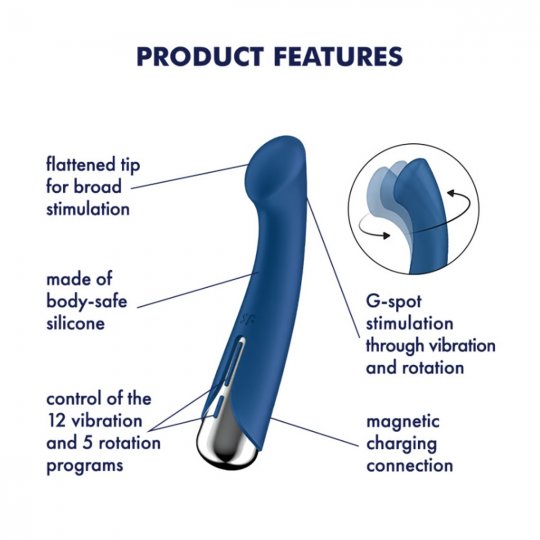 PRODUCT FEATURES

flattened tip for broad stimulation

made of body-safe silicone

control of the 12 vibration and 5 rotation programs

G-spot stimulation through vibration and rotation

magnetic charging connection